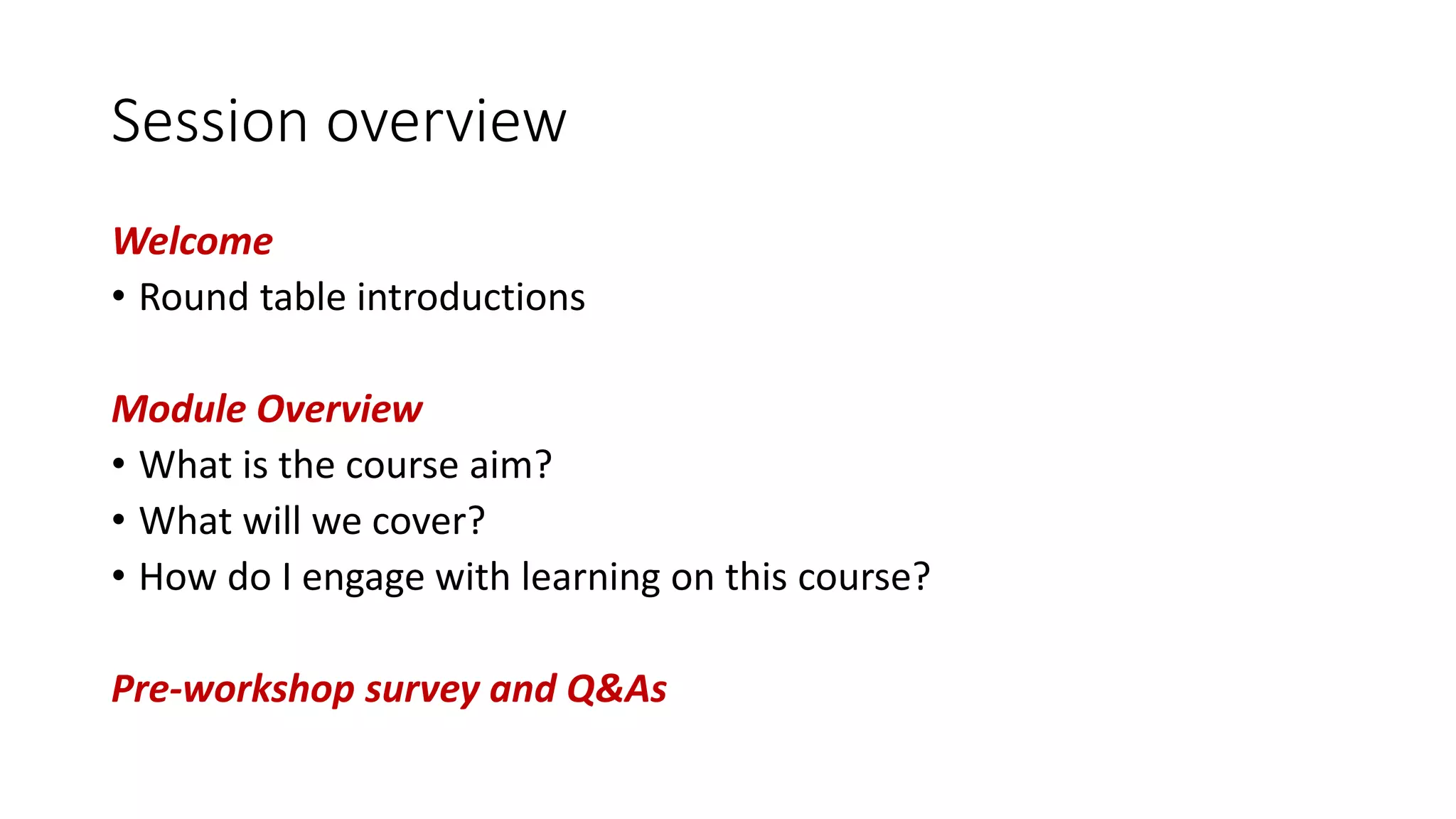 Session overview

Welcome
• Round table introductions

Module Overview
• What is the course aim?
• What will we cover?
• How do I engage with learning on this course?

Pre-workshop survey and Q&As